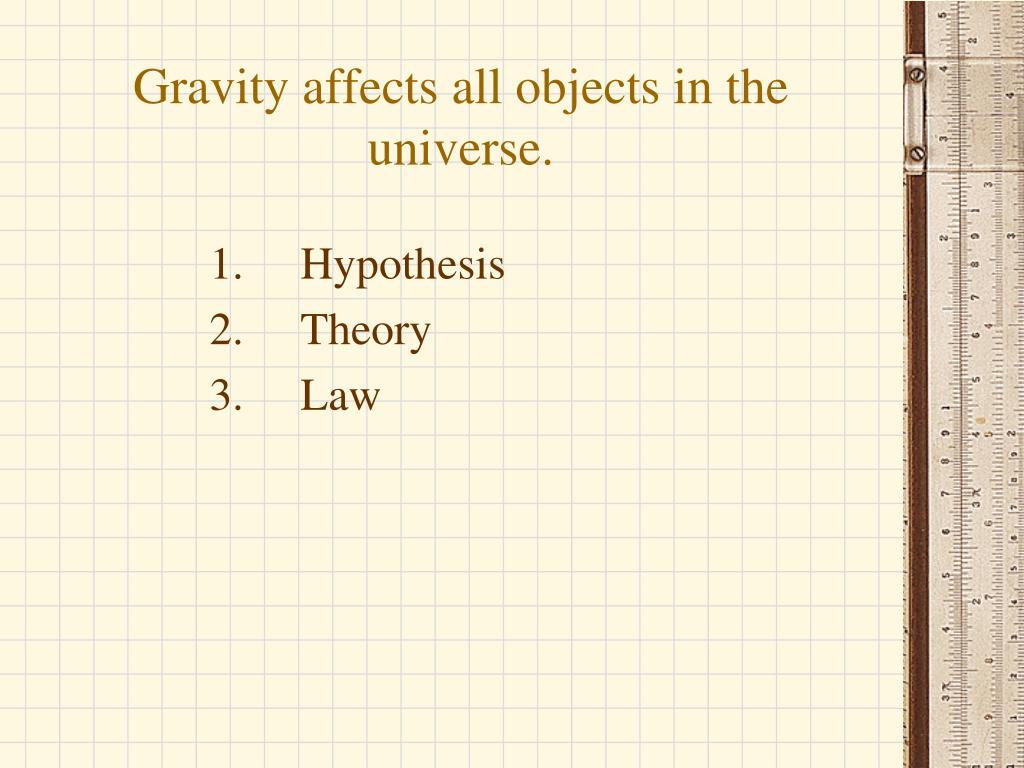 Gravity affects all objects in the universe.

1. Hypothesis
2. Theory
3. Law